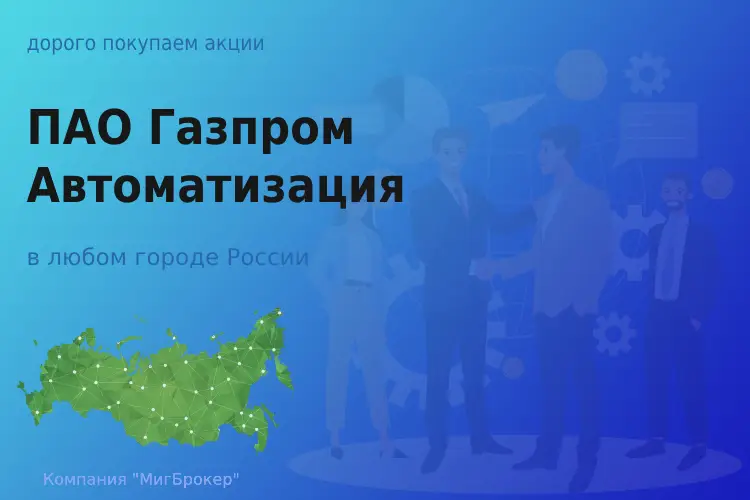 дорого покупаем акции

ПАО Газпром Автоматизация

в любом городе России

Компания "МигБрокер"